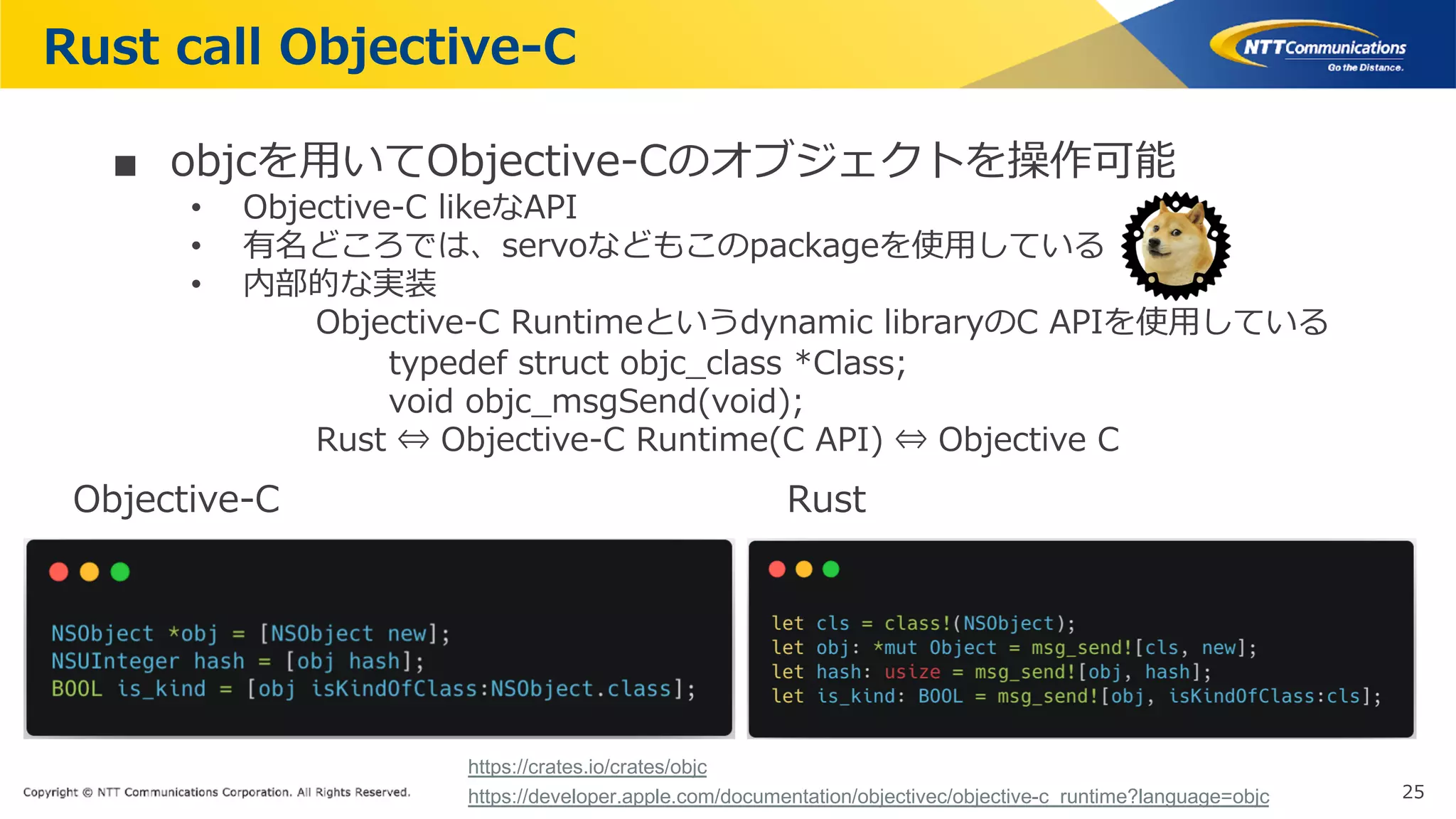 Rust call Objective-C

NTT Communications
Go the Distance.

■ objcを用いてObjective-Cのオブジェクトを操作可能
• Objective-C likeなAPI
• 有名どころでは、servoなどもこのpackageを使用している
• 内部的な実装
Objective-C Runtimeというdynamic libraryのC APIを使用している
typedef struct objc_class *Class;
void objc_msgSend(void);
Rust ⇔ Objective-C Runtime(C API) ⇔ Objective C

Objective-C

NSObject *obj = [NSObject new];
NSUInteger hash = [obj hash];
BOOL is_kind = [obj isKindOfClass:NSObject.class];

Rust

let cls = class!(NSObject);
let obj: *mut Object = msg_send![cls, new];
let hash: usize = msg_send![obj, hash];
let is_kind: BOOL = msg_send![obj, isKindOfClass:cls];

Copyright © NTT Communications Corporation. All Rights Reserved.

https://crates.io/crates/objc
https://developer.apple.com/documentation/objectivec/objective-c_runtime?language=objc

25